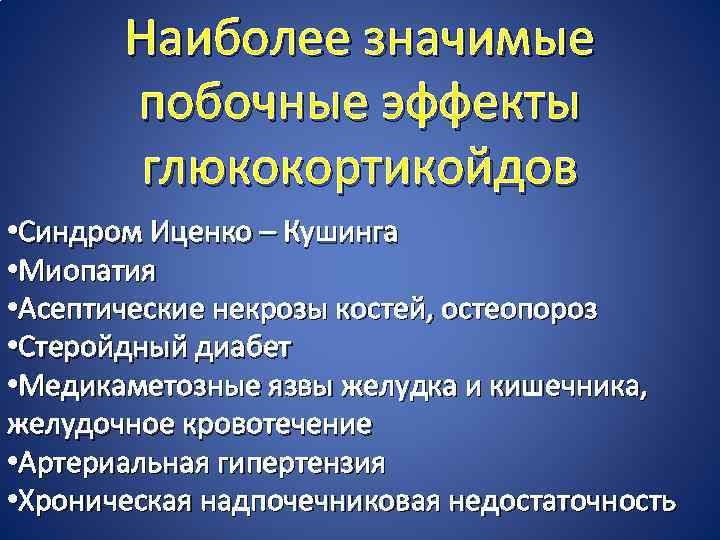 Наиболее значимые побочные эффекты глюкокортикойдов

•Синдром Иценко – Кушинга
•Миопатия
•Асептические некрозы костей, остеопороз
•Стеройдный диабет
•Медикаметозные язвы желудка и кишечника, желудочное кровотечение
•Артериальная гипертензия
•Хроническая надпочечниковая недостаточность